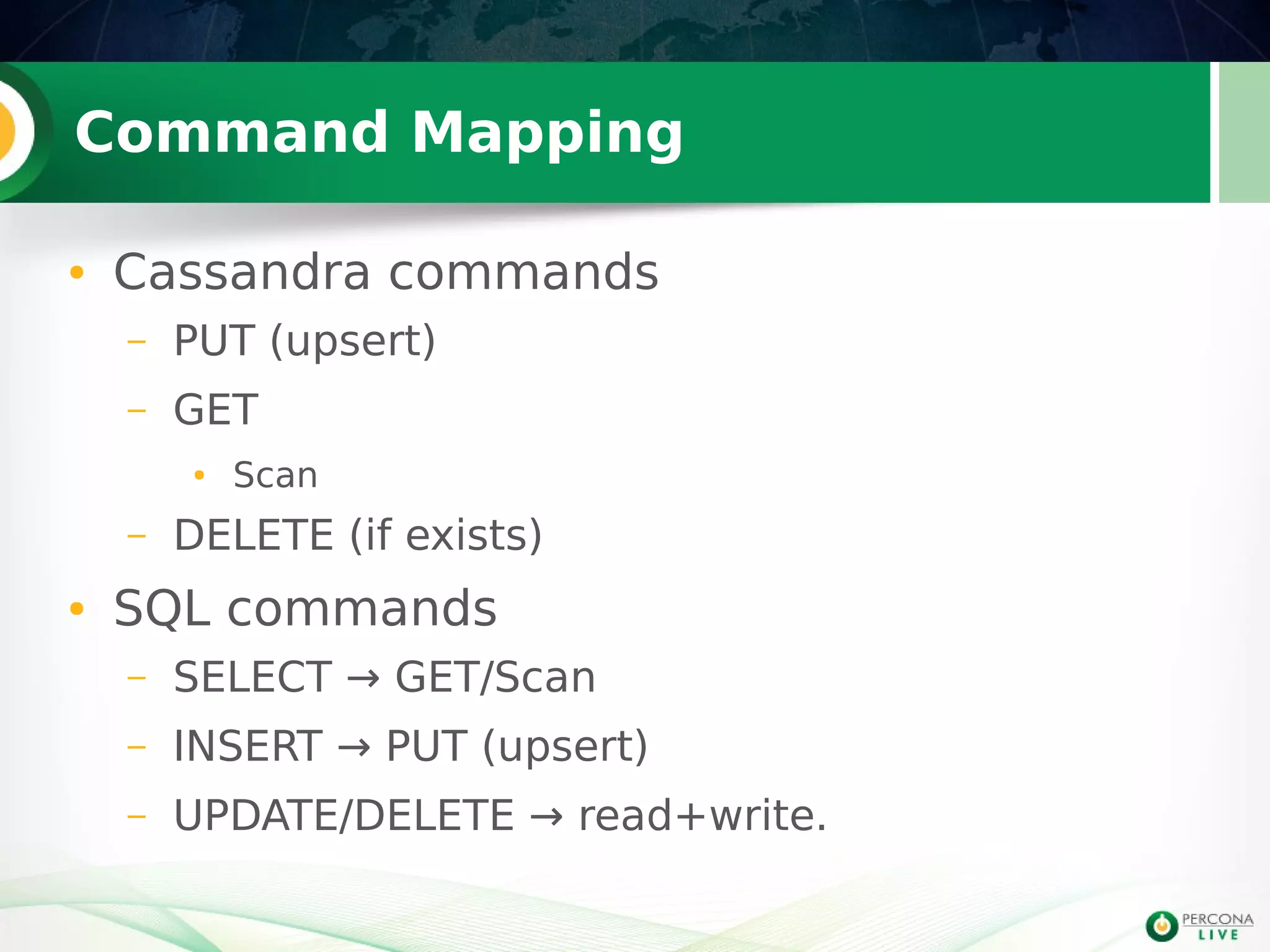 Command Mapping

• Cassandra commands
 – PUT (upsert)
 – GET
  • Scan
 – DELETE (if exists)
• SQL commands
 – SELECT → GET/Scan
 – INSERT → PUT (upsert)
 – UPDATE/DELETE → read+write.

PERCONA LIVE